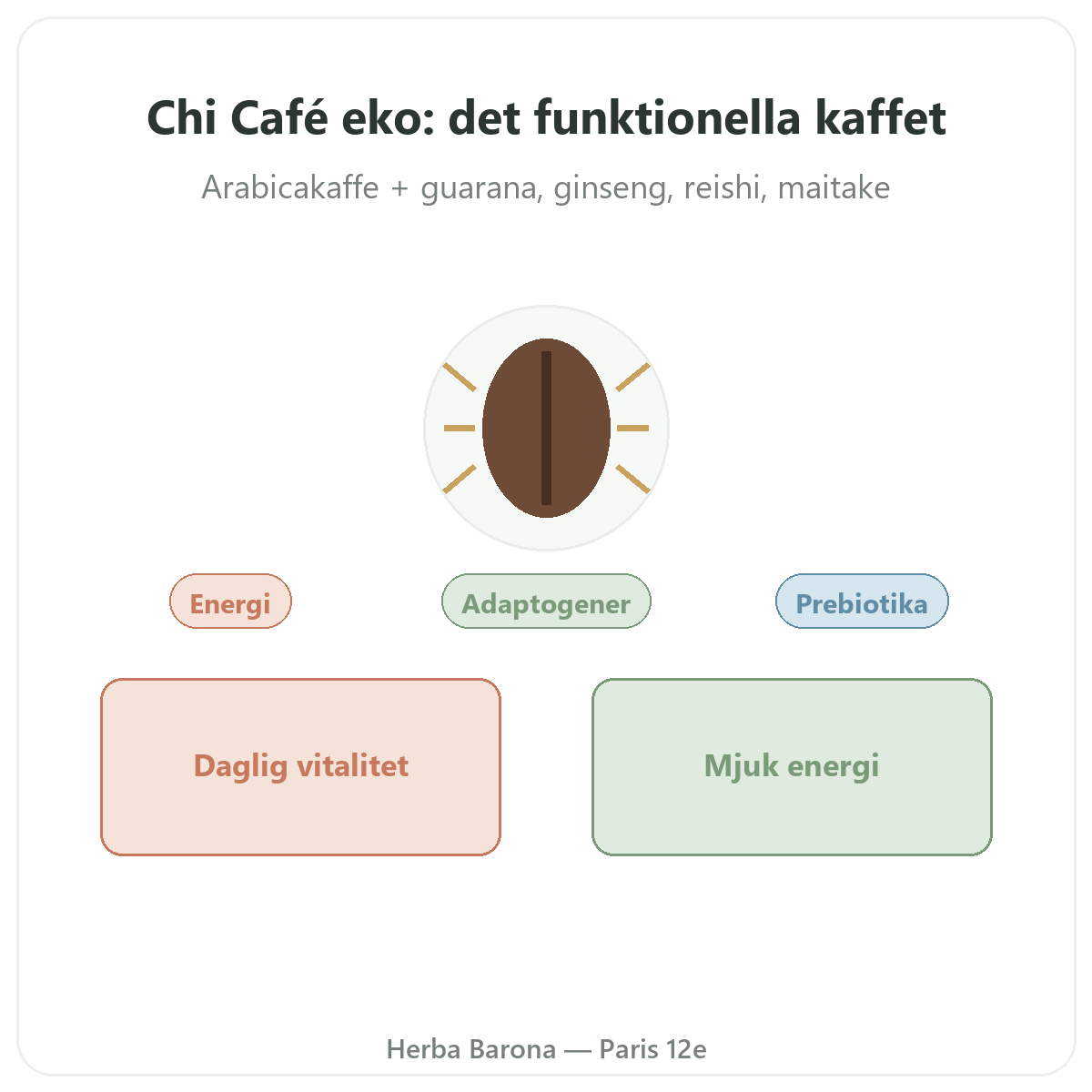 Chi Café eko: det funktionella kaffet

Arabicakaffe + guarana, ginseng, reishi, maitake

Energi

Adaptogener

Prebiotika

Daglig vitalitet

Mjuk energi

Herba Barona — Paris 12e